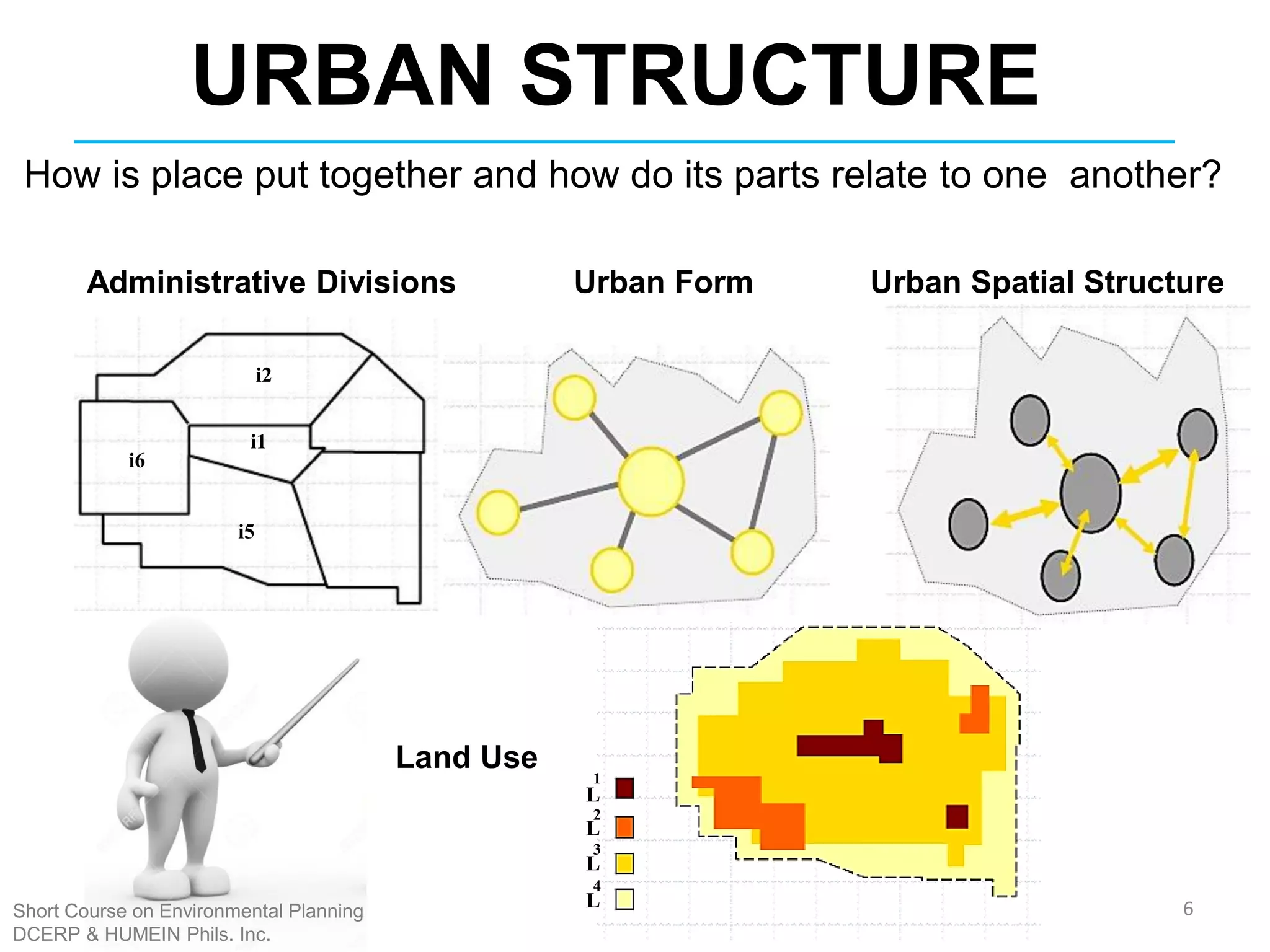 URBAN STRUCTURE

How is place put together and how do its parts relate to one another?

Administrative Divisions

Urban Form

Urban Spatial Structure

i2

i1

i6

i5

Land Use

$L^1$

$L^2$

$L^3$

$L^4$

Short Course on Environmental Planning
DCERP & HUMEIN Phils. Inc.

6